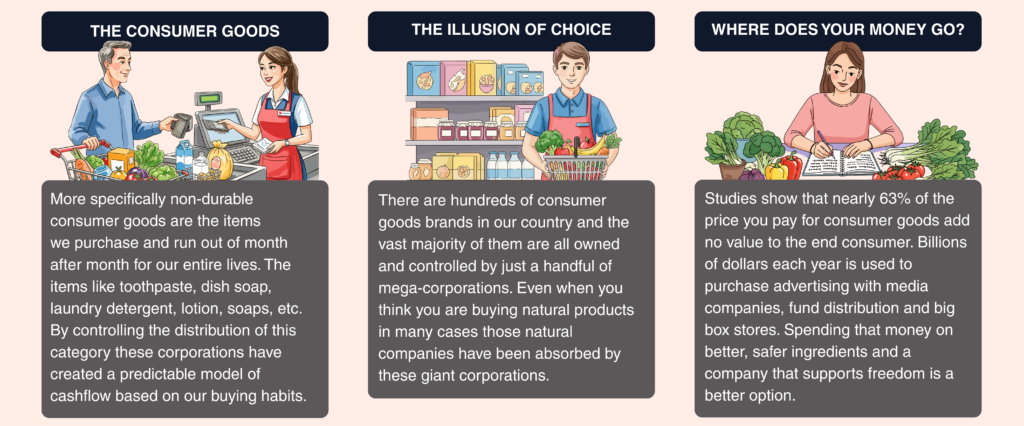 THE CONSUMER GOODS

More specifically non-durable consumer goods are the items we purchase and run out of month after month for our entire lives. The items like toothpaste, dish soap, laundry detergent, lotion, soaps, etc. By controlling the distribution of this category these corporations have created a predictable model of cashflow based on our buying habits.

THE ILLUSION OF CHOICE

There are hundreds of consumer goods brands in our country and the vast majority of them are all owned and controlled by just a handful of mega-corporations. Even when you think you are buying natural products in many cases those natural companies have been absorbed by these giant corporations.

WHERE DOES YOUR MONEY GO?

Studies show that nearly 63% of the price you pay for consumer goods add no value to the end consumer. Billions of dollars each year is used to purchase advertising with media companies, fund distribution and big box stores. Spending that money on better, safer ingredients and a company that supports freedom is a better option.